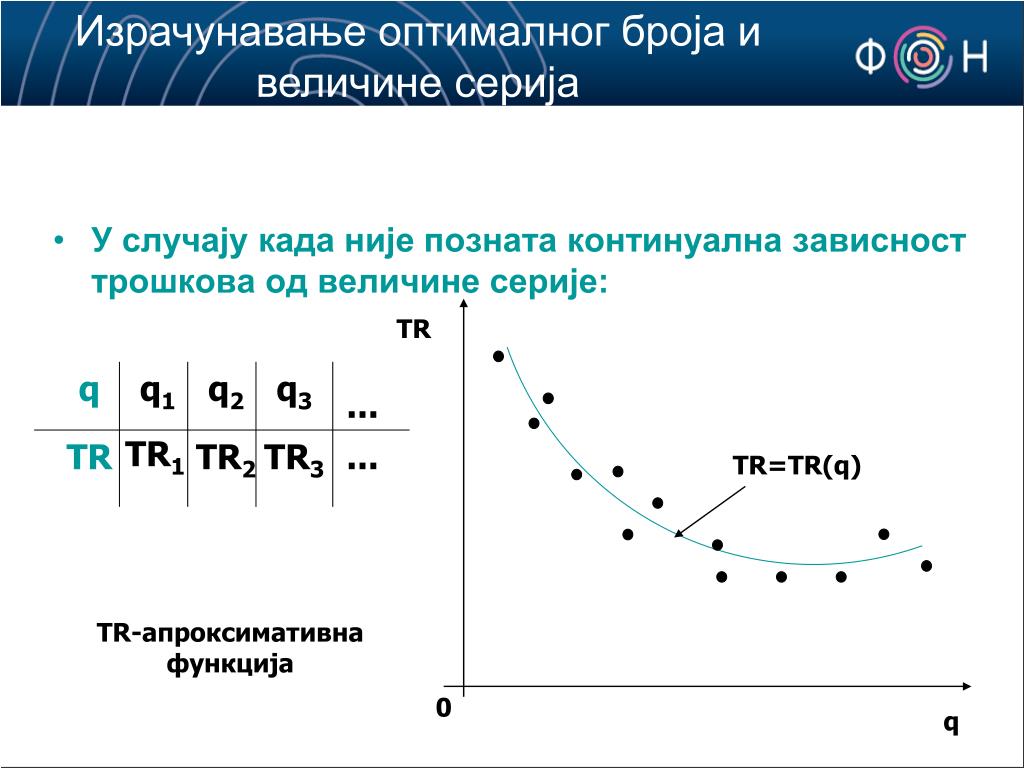 Израчунавање оптималног броја и величине серија

ФОН

• У случају када није позната континуална зависност трошкова од величине серије:

| q | $q_1$ | $q_2$ | $q_3$ | ... |
|---|---|---|---|---|
| TR | $TR_1$ | $TR_2$ | $TR_3$ | ... |

TR-апроксимативна функција

TR

TR=TR(q)

0

q